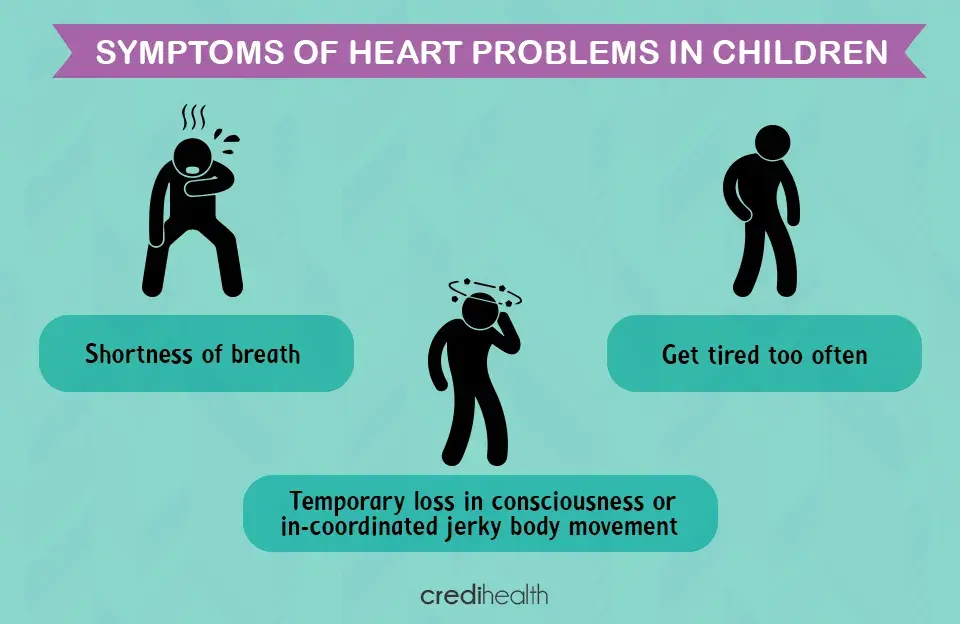 SYMPTOMS OF HEART PROBLEMS IN CHILDREN

Shortness of breath

Get tired too often

Temporary loss in consciousness or in-coordinated jerky body movement

credihealth